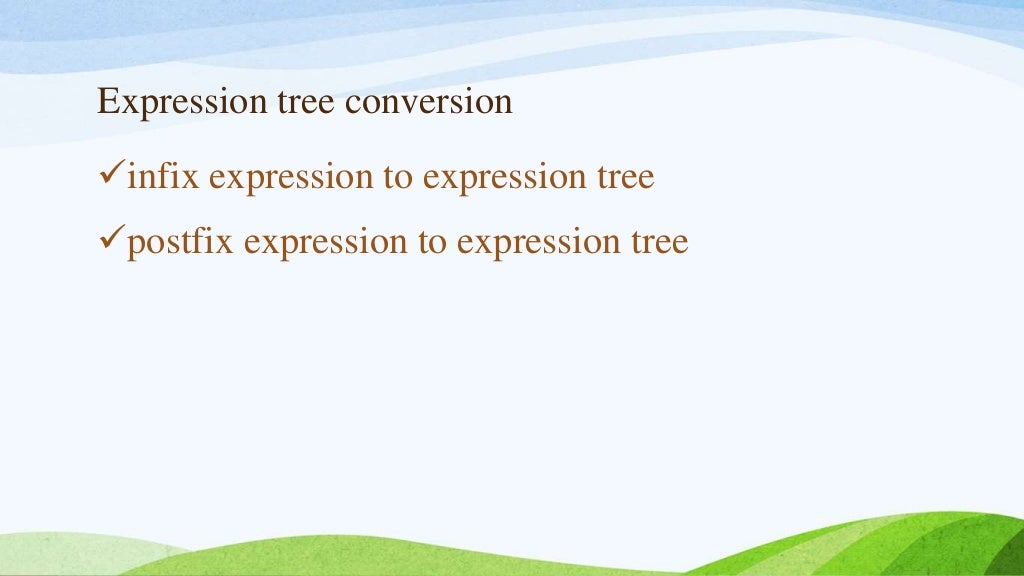 Expression tree conversion

✓infix expression to expression tree

✓postfix expression to expression tree